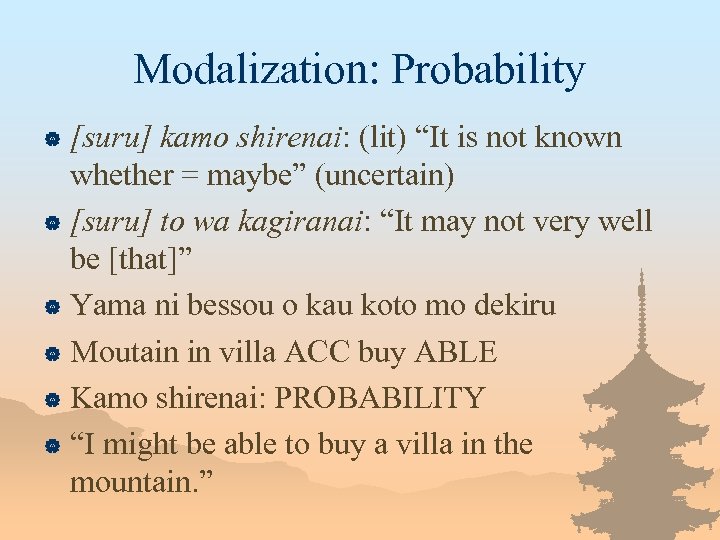 Modalization: Probability

[suru] kamo shirenai: (lit) “It is not known whether = maybe” (uncertain)

[suru] to wa kagiranai: “It may not very well be [that]”

Yama ni bessou o kau koto mo dekiru

Moutain in villa ACC buy ABLE

Kamo shirenai: PROBABILITY

“I might be able to buy a villa in the mountain.”